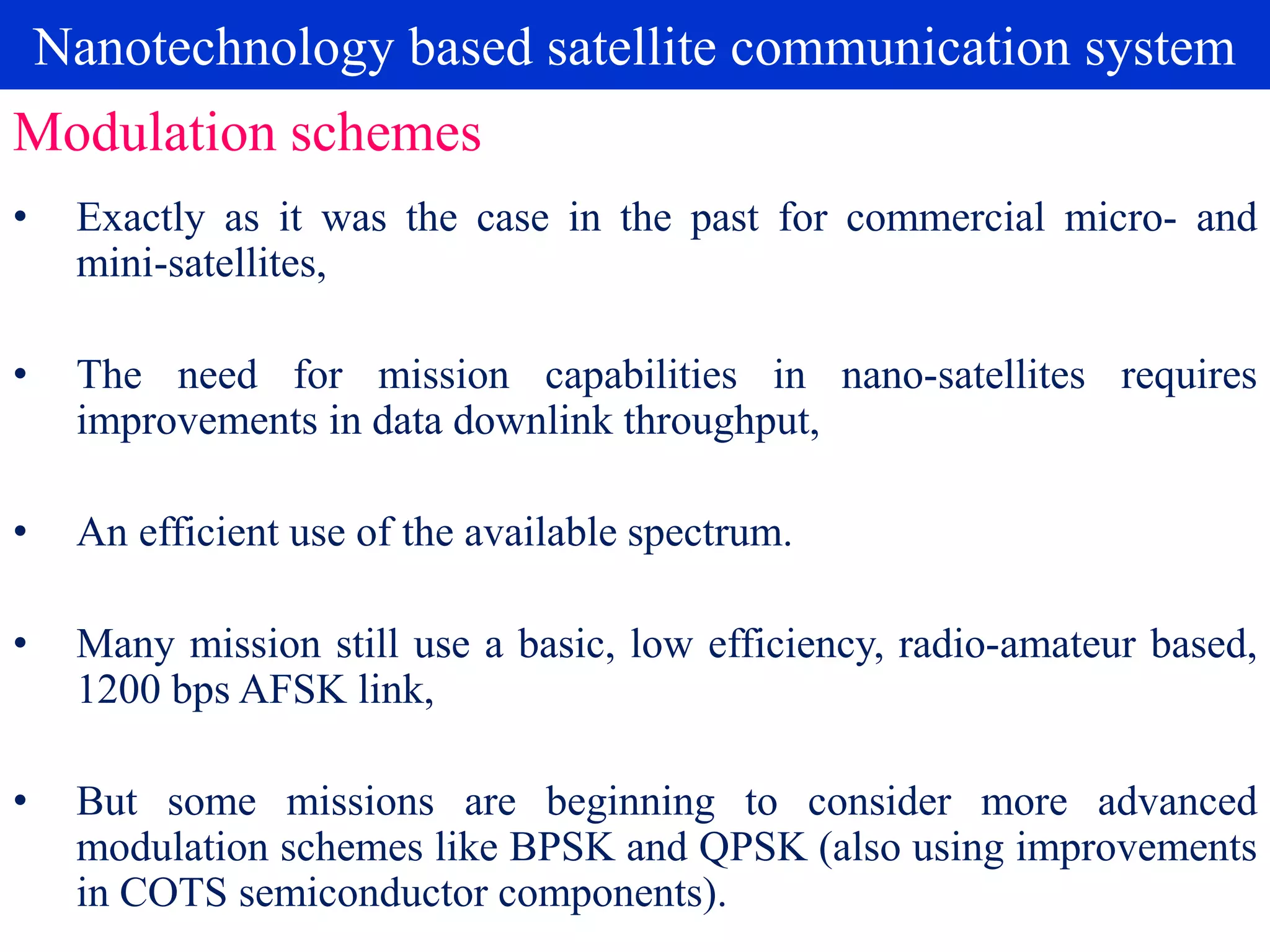 Nanotechnology based satellite communication system

Modulation schemes

• Exactly as it was the case in the past for commercial micro- and mini-satellites,

• The need for mission capabilities in nano-satellites requires improvements in data downlink throughput,

• An efficient use of the available spectrum.

• Many mission still use a basic, low efficiency, radio-amateur based, 1200 bps AFSK link,

• But some missions are beginning to consider more advanced modulation schemes like BPSK and QPSK (also using improvements in COTS semiconductor components).